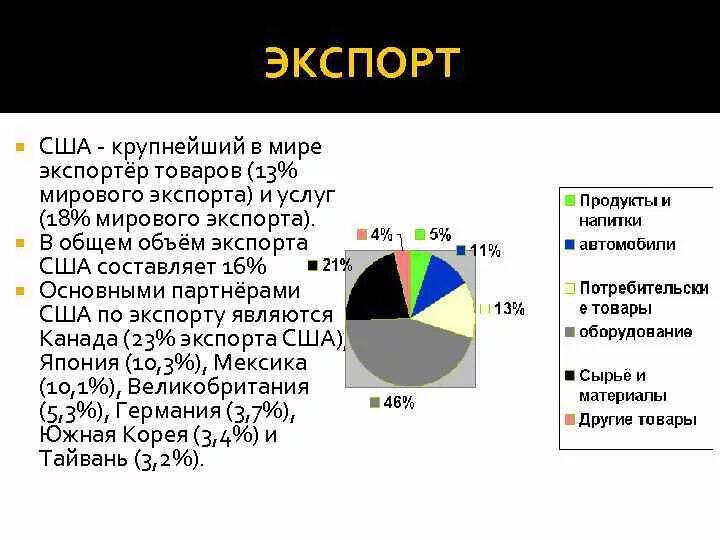 ЭКСПОРТ

США - крупнейший в мире экспортёр товаров (13% мирового экспорта) и услуг (18% мирового экспорта).

В общем объём экспорта США составляет 16%

Основными партнёрами США по экспорту являются Канада (23% экспорта США), Япония (10,3%), Мексика (10,1%), Великобритания (5,3%), Германия (3,7%), Южная Корея (3,4%) и Тайвань (3,2%).

4%
5%
11%
13%
46%
21%

Продукты и напитки
автомобили
Потребительские товары
оборудование
Сырьё и материалы
Другие товары